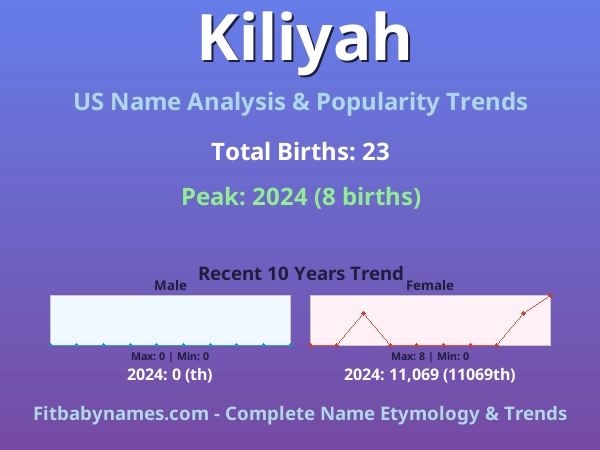 Kiliyah

US Name Analysis & Popularity Trends

Total Births: 23

Peak: 2024 (8 births)

Recent 10 Years Trend

Male

Max: 0 | Min: 0

2024: 0 (th)

Female

Max: 8 | Min: 0

2024: 11,069 (11069th)

Fitbabynames.com - Complete Name Etymology & Trends